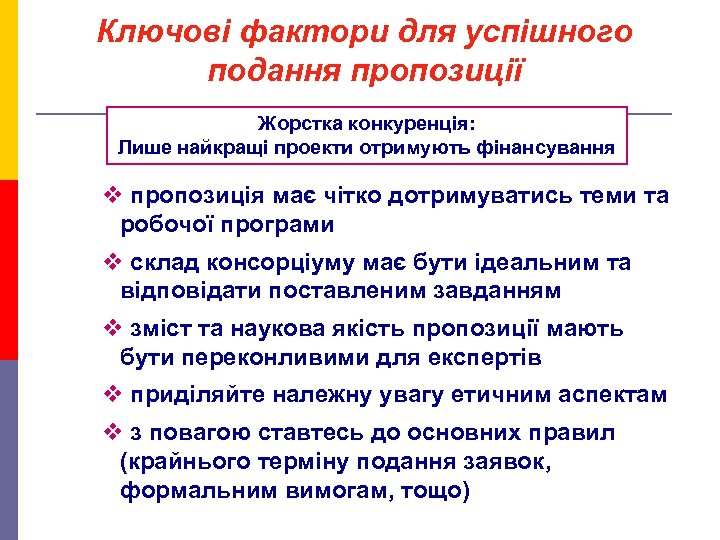 Ключові фактори для успішного подання пропозиції

Жорстка конкуренція:
Лише найкращі проекти отримують фінансування

❖ пропозиція має чітко дотримуватись теми та робочої програми

❖ склад консорціуму має бути ідеальним та відповідати поставленим завданням

❖ зміст та наукова якість пропозиції мають бути переконливими для експертів

❖ приділяйте належну увагу етичним аспектам

❖ з повагою ставтесь до основних правил (крайнього терміну подання заявок, формальним вимогам, тощо)